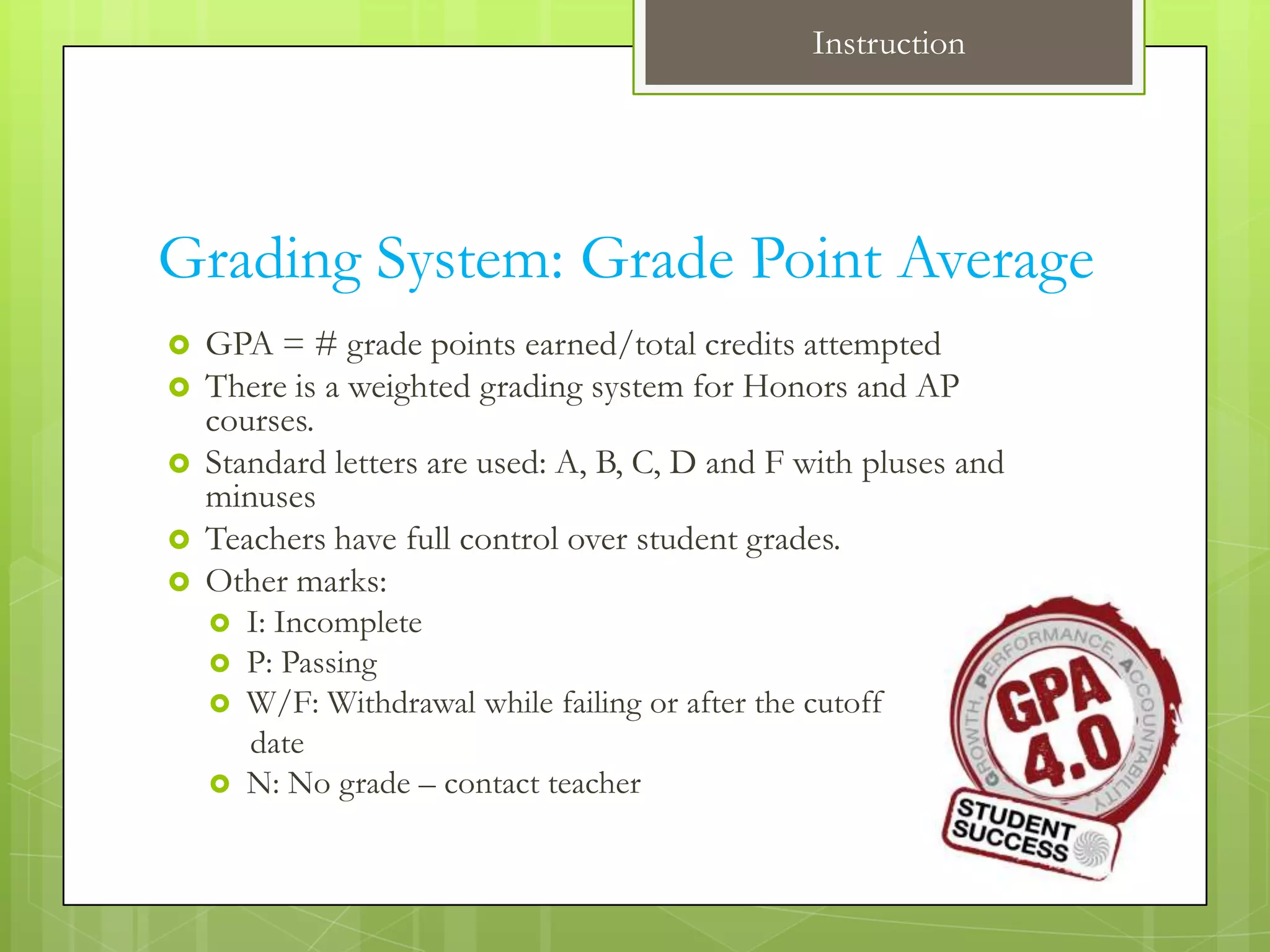 Instruction

Grading System: Grade Point Average

GPA = # grade points earned/total credits attempted

There is a weighted grading system for Honors and AP courses.

Standard letters are used: A, B, C, D and F with pluses and minuses

Teachers have full control over student grades.

Other marks:

I: Incomplete

P: Passing

W/F: Withdrawal while failing or after the cutoff date

N: No grade – contact teacher

GROWTH, PERFORMANCE, ACCOUNTABILITY

GPA 4.0

STUDENT SUCCESS